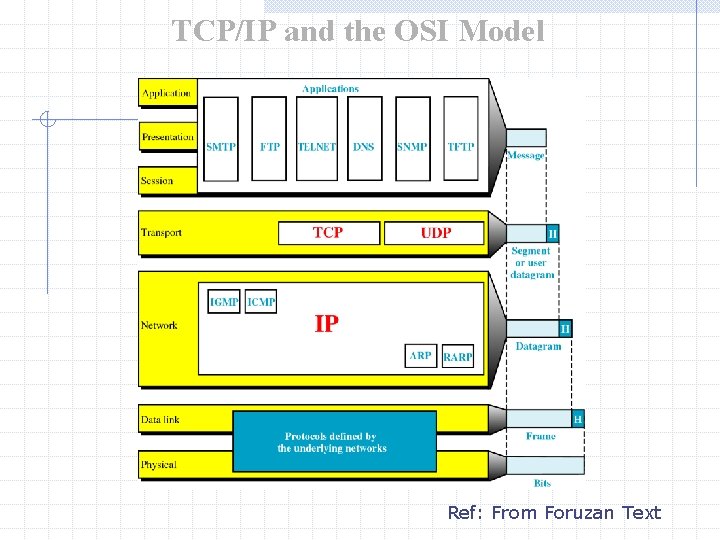 TCP/IP and the OSI Model

Application
Presentation
Session

Applications

SMTP
FTP
TELNET
DNS
SNMP
TFTP

Message

Transport

TCP
UDP

H
Segment or user datagram

Network

IGMP
ICMP
IP
ARP
RARP

H
Datagram

Data link
Physical

Protocols defined by the underlying networks

H
Frame

Bits

Ref: From Foruzan Text